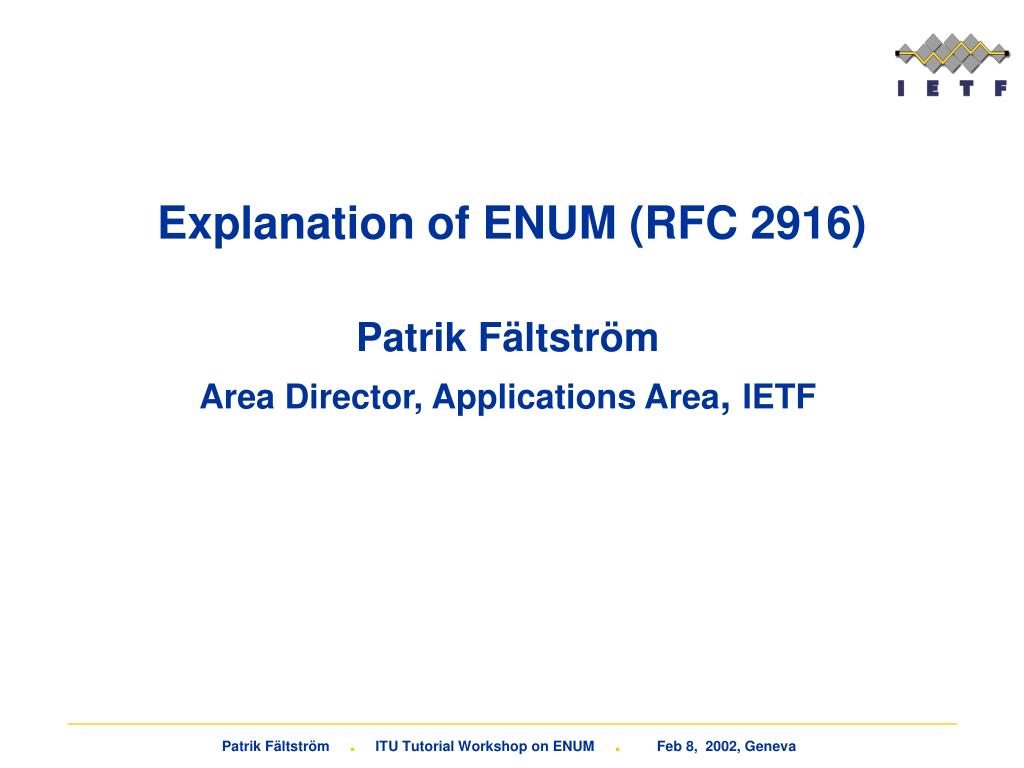 I E T F

Explanation of ENUM (RFC 2916)

Patrik Fältström

Area Director, Applications Area, IETF

Patrik Fältström . ITU Tutorial Workshop on ENUM . Feb 8, 2002, Geneva